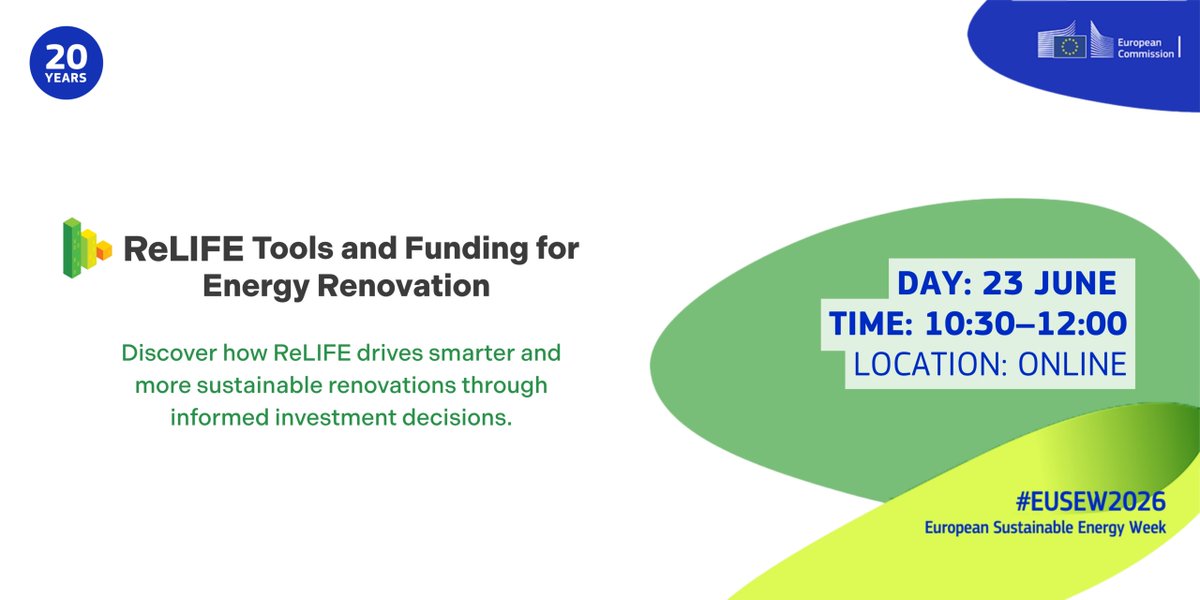 20 YEARS

European Commission

ReLIFE Tools and Funding for Energy Renovation

Discover how ReLIFE drives smarter and more sustainable renovations through informed investment decisions.

DAY: 23 JUNE
TIME: 10:30–12:00
LOCATION: ONLINE

#EUSEW2026
European Sustainable Energy Week